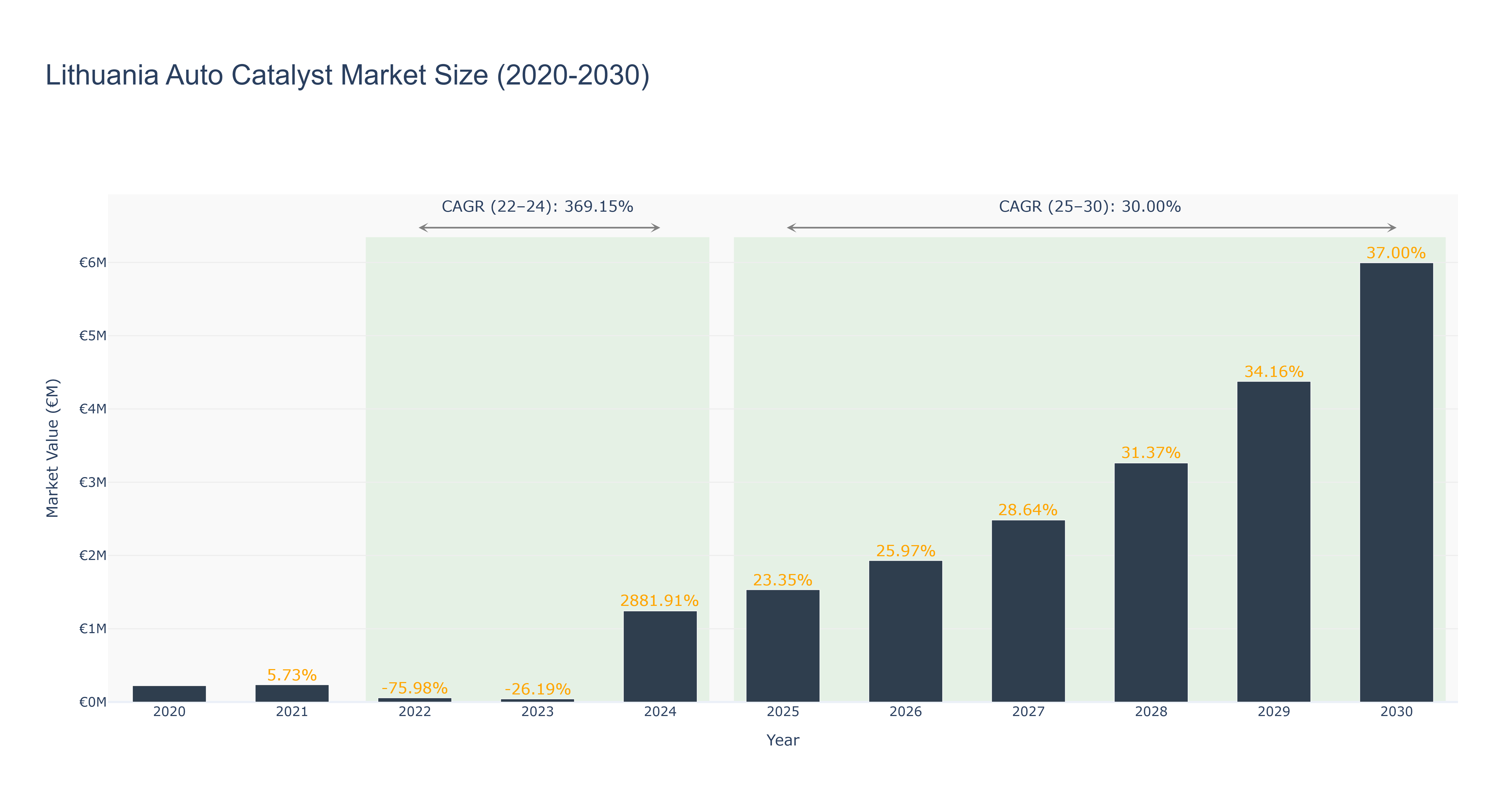 Lithuania Auto Catalyst Market Size (2020-2030)

CAGR (22–24): 369.15%

CAGR (25–30): 30.00%

Market Value (€M)

€6M
€5M
€4M
€3M
€2M
€1M
€0M

5.73%
-75.98%
-26.19%
2881.91%
23.35%
25.97%
28.64%
31.37%
34.16%
37.00%

2020
2021
2022
2023
2024
2025
2026
2027
2028
2029
2030

Year